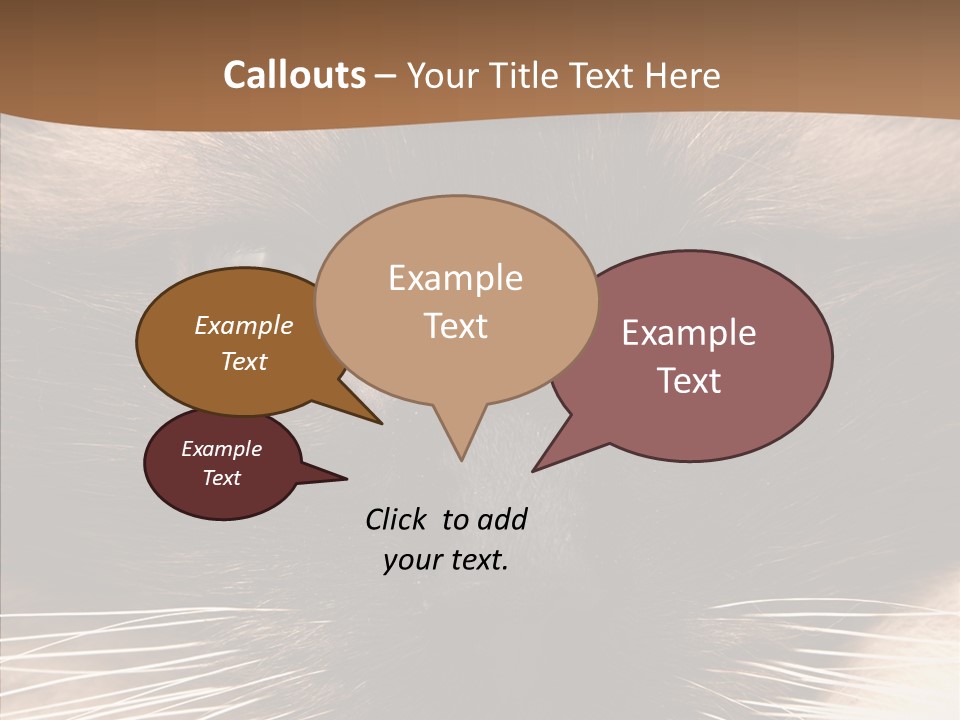 Callouts – Your Title Text Here

Example Text

Example Text

Example Text

Example Text

Click to add your text.